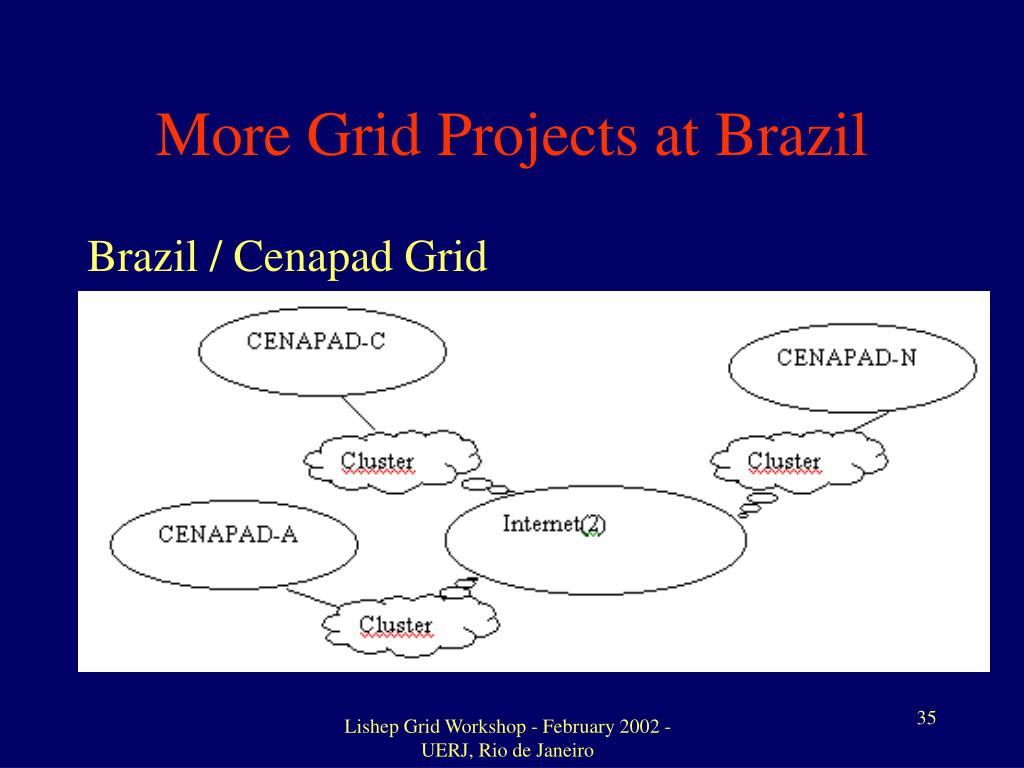 More Grid Projects at Brazil

Brazil / Cenapad Grid

CENAPAD-C

CENAPAD-N

Cluster

Cluster

CENAPAD-A

Internet(2)

Cluster

Lishep Grid Workshop - February 2002 - UERJ, Rio de Janeiro

35